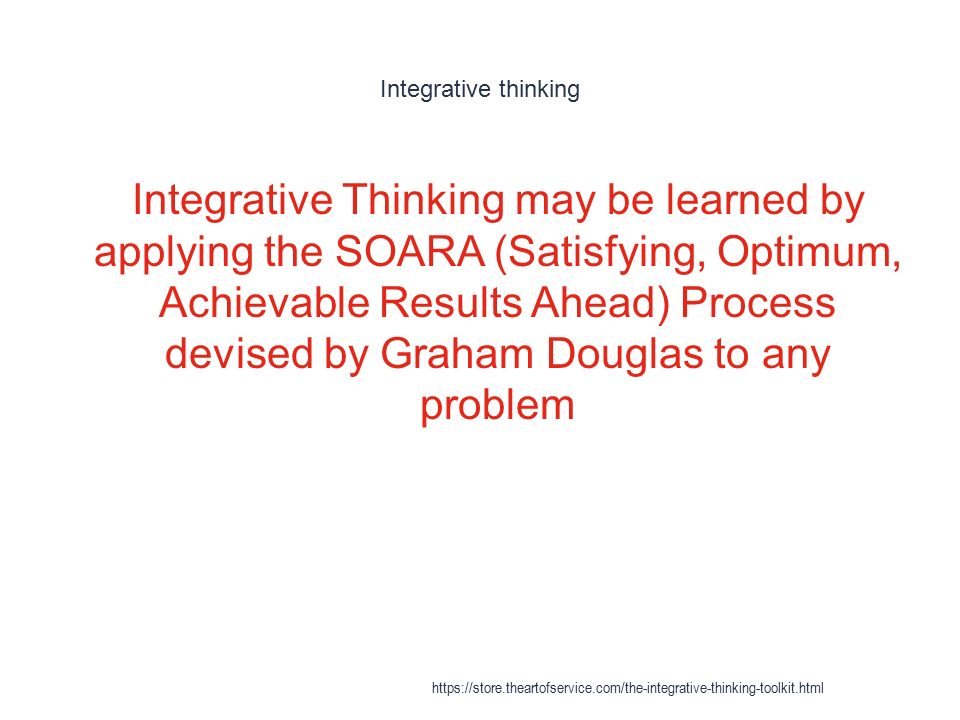 Integrative thinking

Integrative Thinking may be learned by applying the SOARA (Satisfying, Optimum, Achievable Results Ahead) Process devised by Graham Douglas to any problem

https://store.theartofservice.com/the-integrative-thinking-toolkit.html